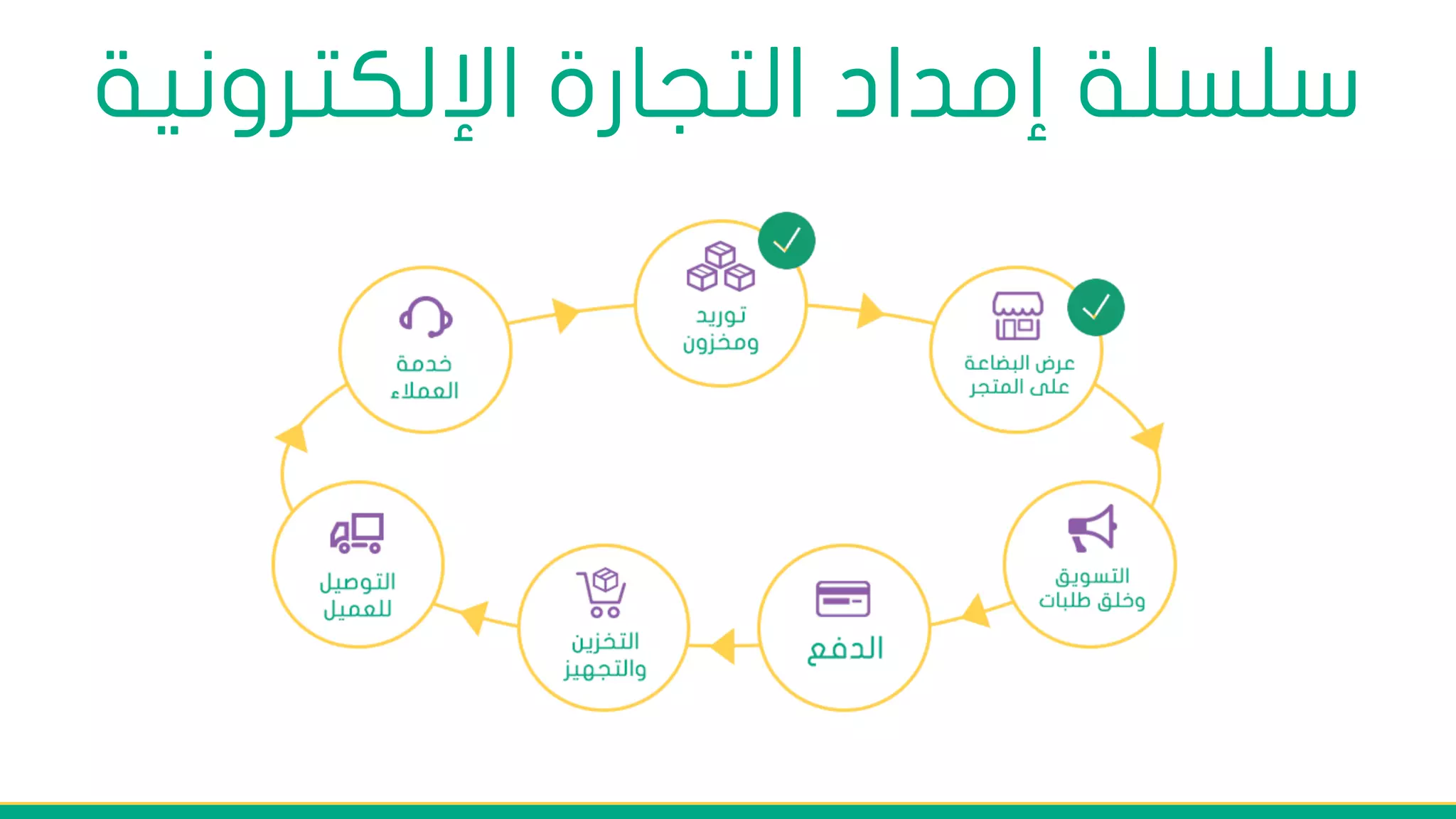 سلسلة إمداد التجارة الإلكترونية

توريد ومخزون

عرض البضاعة على المتجر

التسويق وخلق طلبات

الدفع

التخزين والتجهيز

التوصيل للعميل

خدمة العملاء